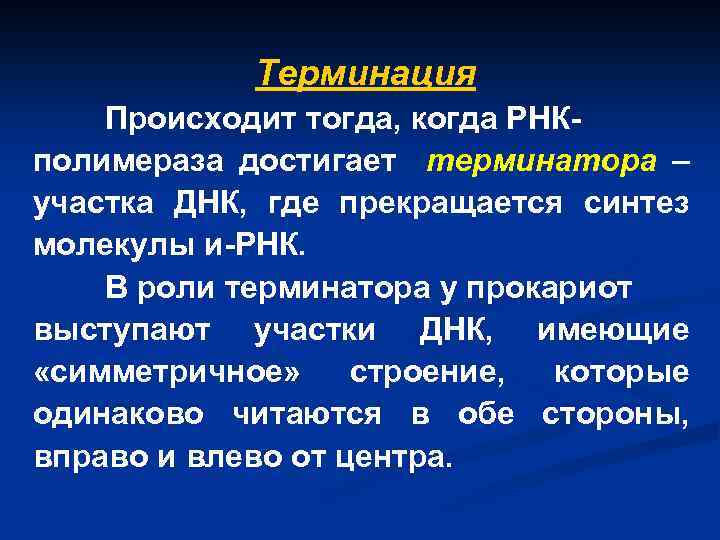 Терминация

Происходит тогда, когда РНК-полимераза достигает терминатора – участка ДНК, где прекращается синтез молекулы и-РНК.

В роли терминатора у прокариот выступают участки ДНК, имеющие «симметричное» строение, которые одинаково читаются в обе стороны, вправо и влево от центра.